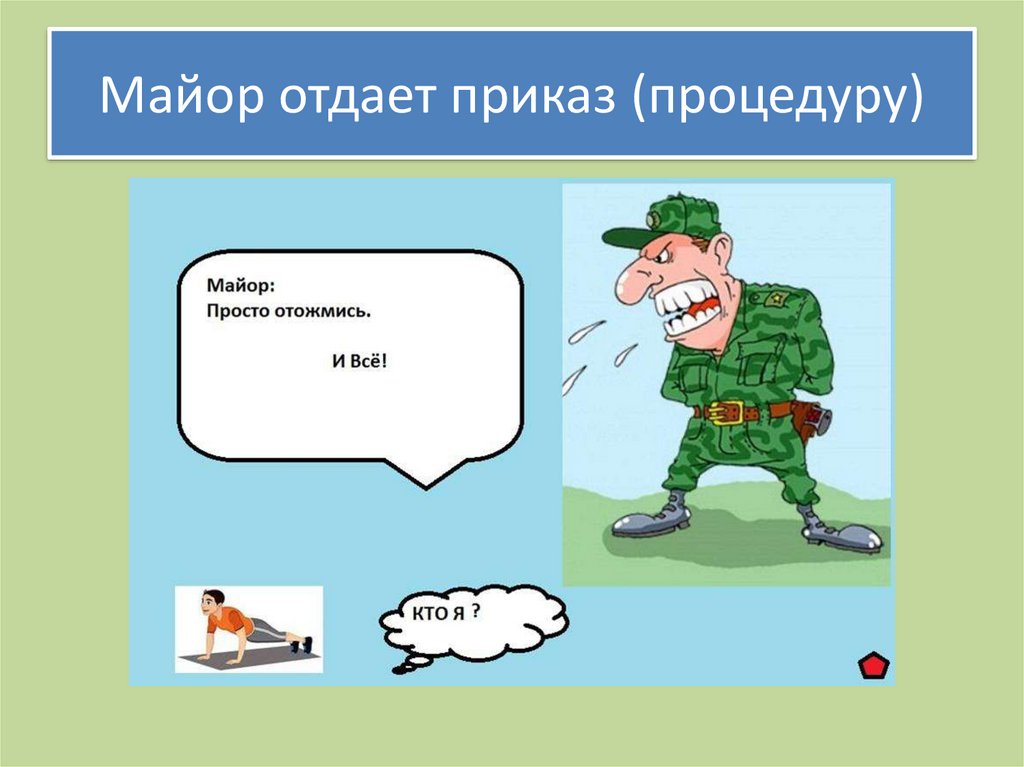 Майор отдает приказ (процедуру)

Майор:
Просто отожмись.

И Всё!

КТО Я ?